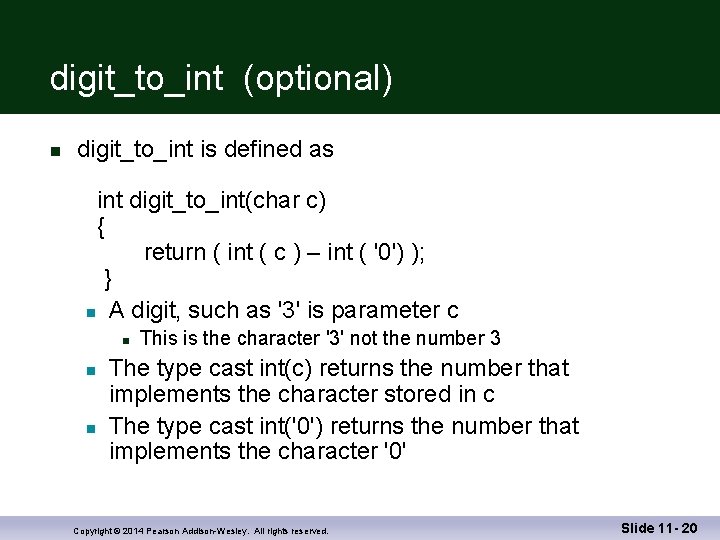 digit_to_int (optional)

digit_to_int is defined as

int digit_to_int(char c)
{
return ( int ( c ) – int ( '0') );
}

A digit, such as '3' is parameter c

This is the character '3' not the number 3

The type cast int(c) returns the number that implements the character stored in c

The type cast int('0') returns the number that implements the character '0'

Copyright © 2014 Pearson Addison-Wesley. All rights reserved.

Slide 11- 20